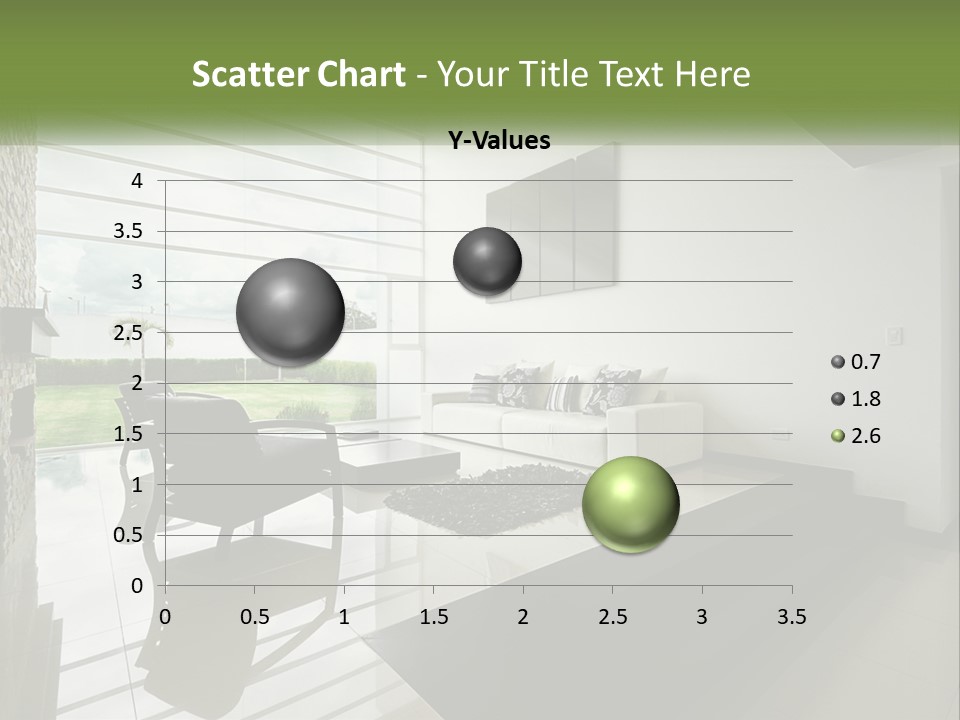 Scatter Chart - Your Title Text Here

Y-Values

4
3.5
3
2.5
2
1.5
1
0.5
0

0
0.5
1
1.5
2
2.5
3
3.5

0.7
1.8
2.6